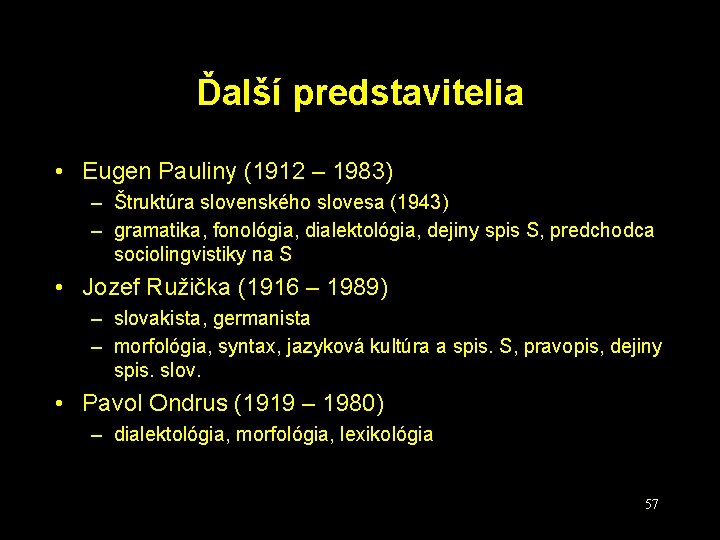 Ďalší predstavitelia

• Eugen Pauliny (1912 – 1983)
  – Štruktúra slovenského slovesa (1943)
  – gramatika, fonológia, dialektológia, dejiny spis S, predchodca sociolingvistiky na S
• Jozef Ružička (1916 – 1989)
  – slovakista, germanista
  – morfológia, syntax, jazyková kultúra a spis. S, pravopis, dejiny spis. slov.
• Pavol Ondrus (1919 – 1980)
  – dialektológia, morfológia, lexikológia

57